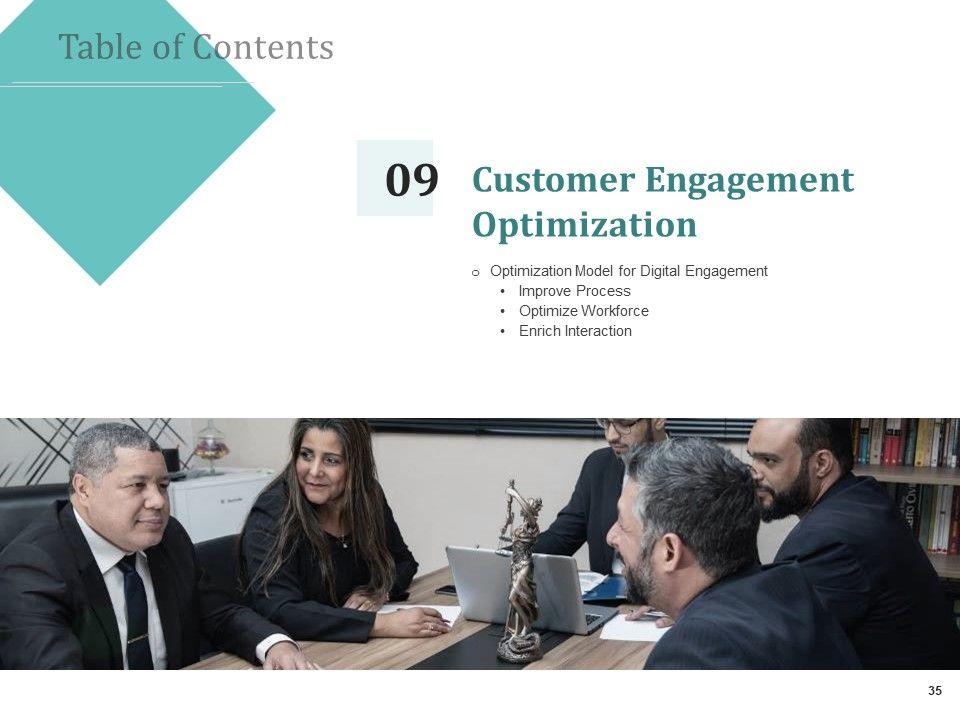 Table of Contents

09

Customer Engagement Optimization

o Optimization Model for Digital Engagement
• Improve Process
• Optimize Workforce
• Enrich Interaction

35